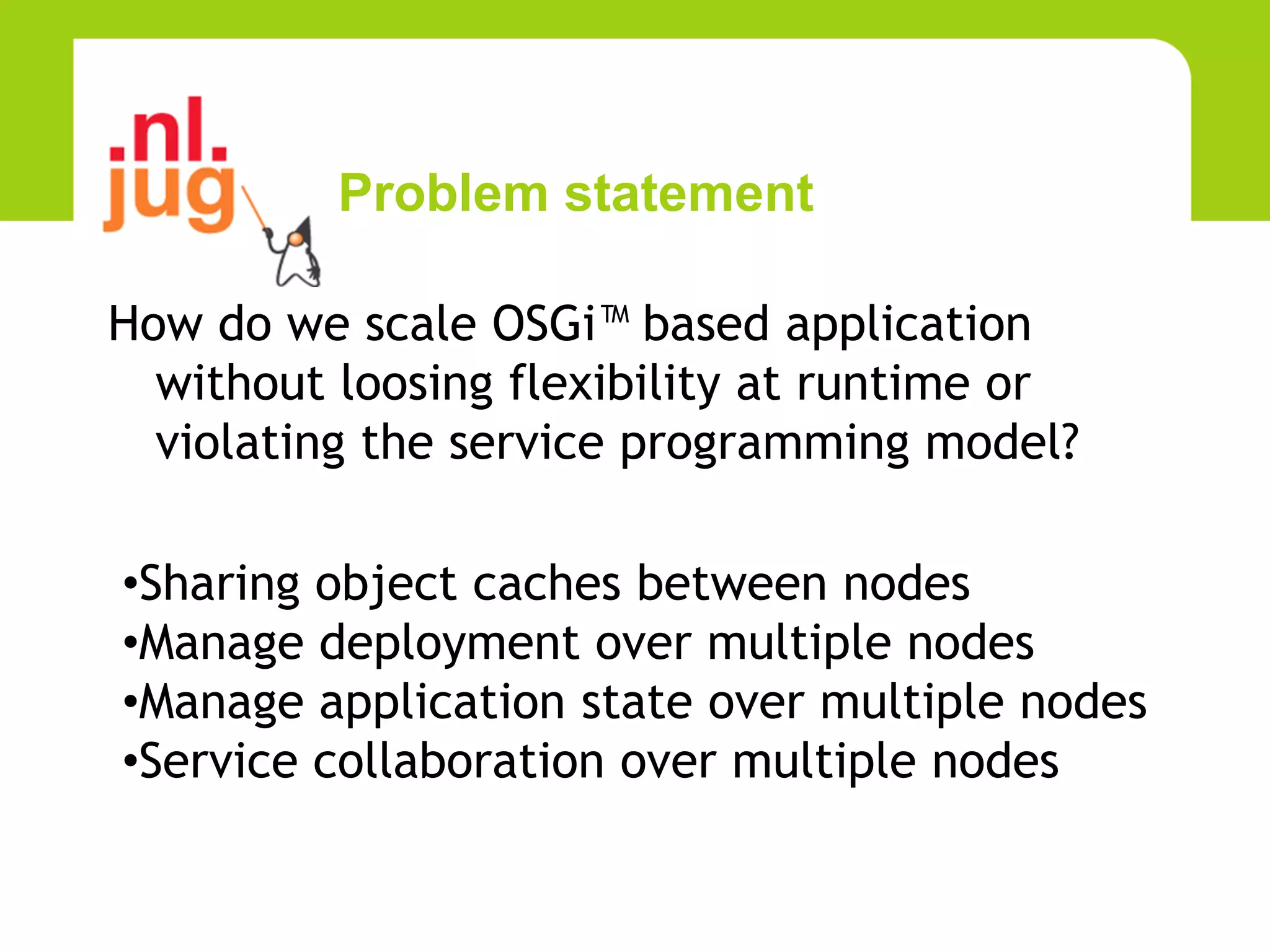 .nl.
jug

Problem statement

How do we scale OSGi™ based application without loosing flexibility at runtime or violating the service programming model?

•Sharing object caches between nodes
•Manage deployment over multiple nodes
•Manage application state over multiple nodes
•Service collaboration over multiple nodes